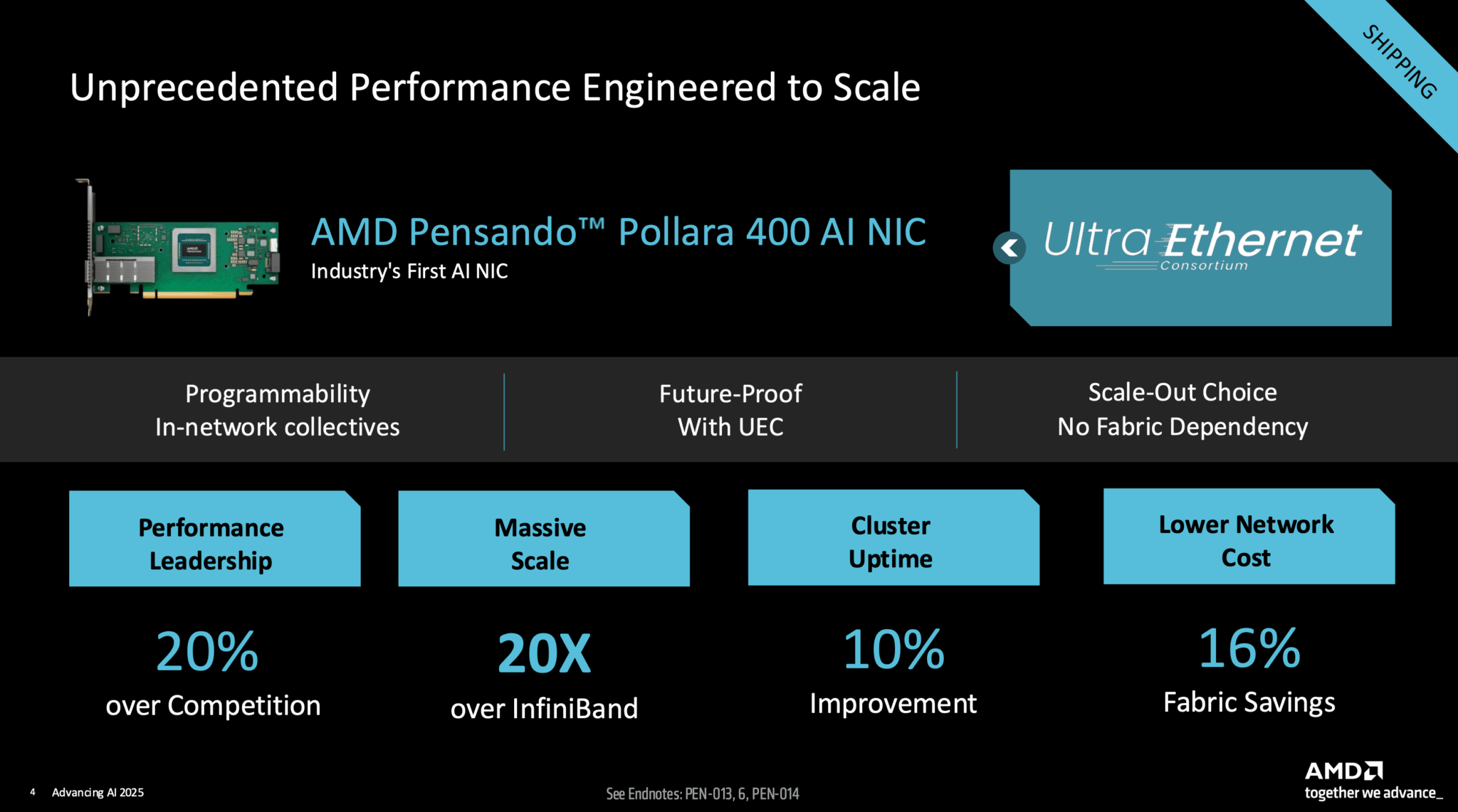 SHIPPING

Unprecedented Performance Engineered to Scale

AMD Pensando™ Pollara 400 AI NIC
Industry's First AI NIC

Ultra Ethernet
Consortium

Programmability
In-network collectives

Future-Proof
With UEC

Scale-Out Choice
No Fabric Dependency

Performance Leadership

20%
over Competition

Massive Scale

20X
over InfiniBand

Cluster Uptime

10%
Improvement

Lower Network Cost

16%
Fabric Savings

4 Advancing AI 2025

See Endnotes: PEN-013, 6, PEN-014

AMD
together we advance_